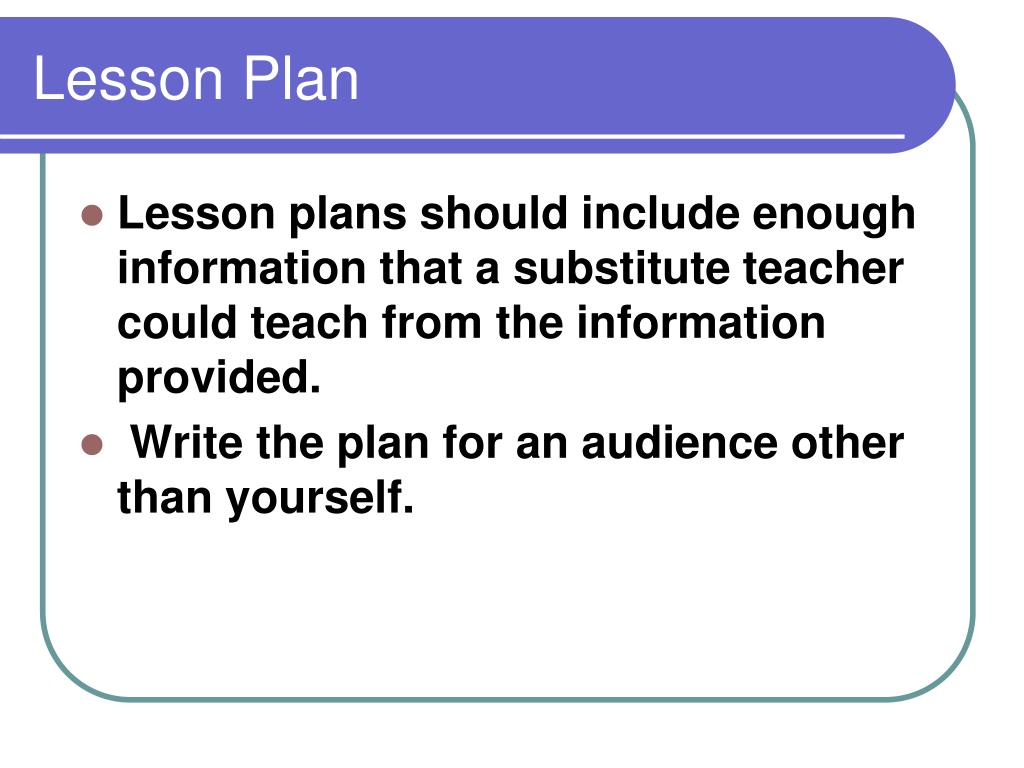 Lesson Plan

- Lesson plans should include enough information that a substitute teacher could teach from the information provided.
- Write the plan for an audience other than yourself.